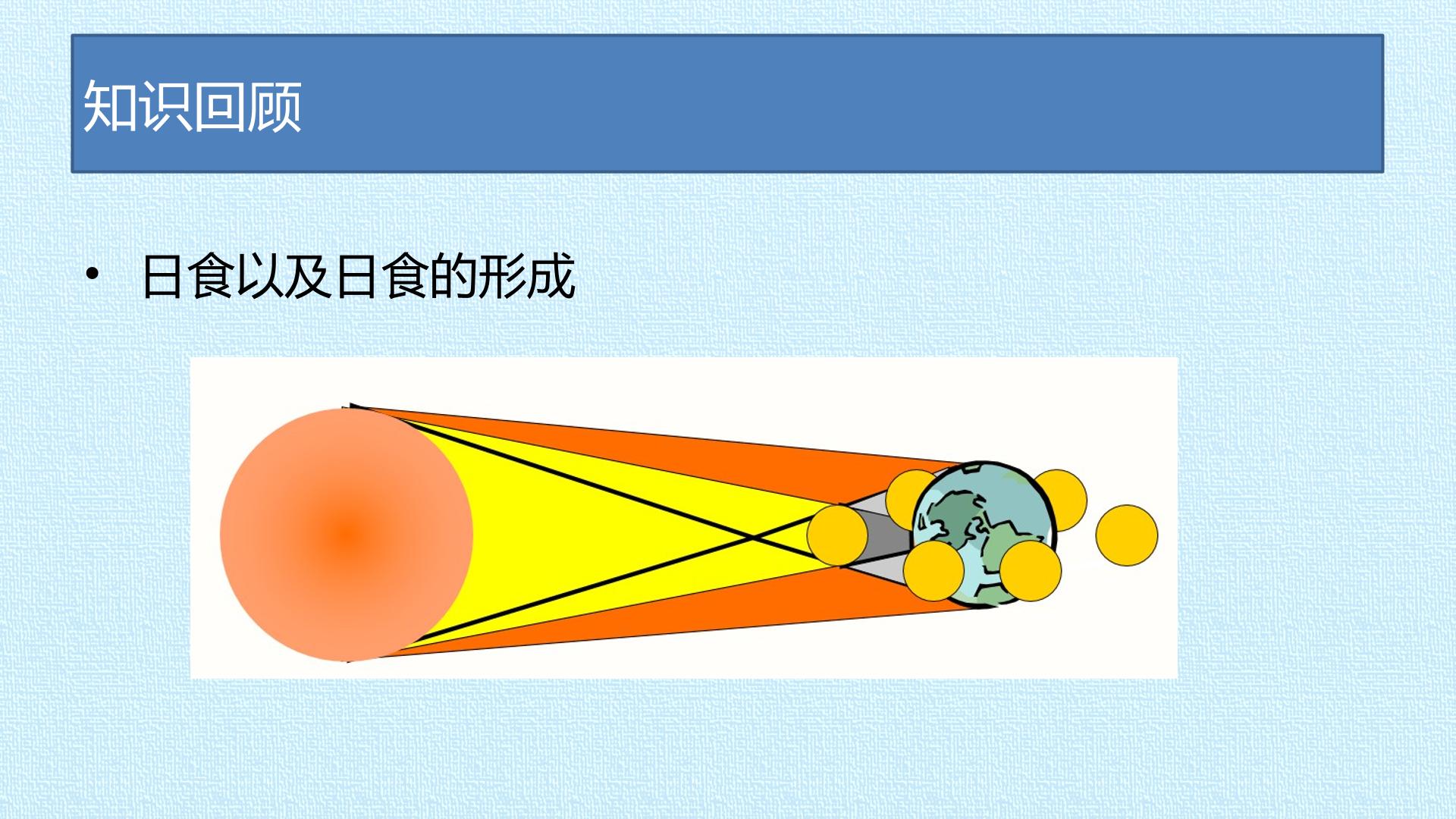 知识回顾

• 日食以及日食的形成